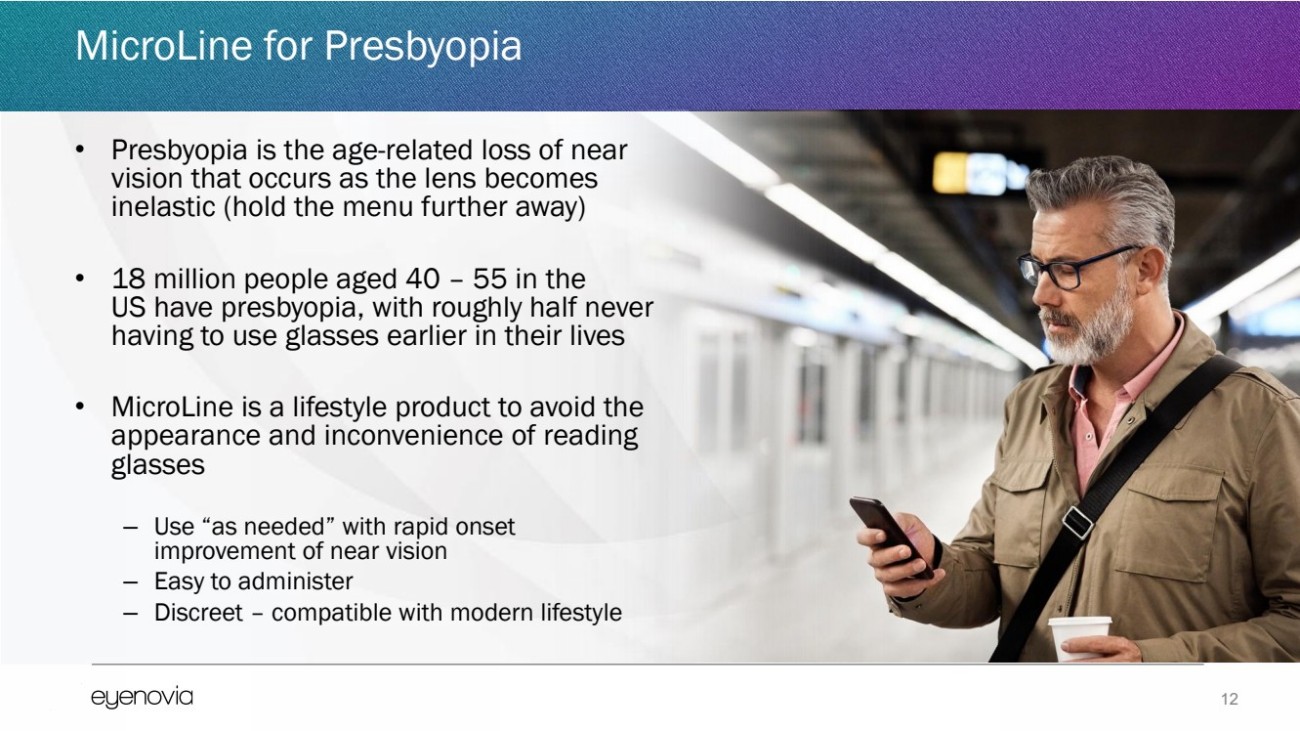 MicroLine for Presbyopia

• Presbyopia is the age-related loss of near vision that occurs as the lens becomes inelastic (hold the menu further away)

• 18 million people aged 40 – 55 in the US have presbyopia, with roughly half never having to use glasses earlier in their lives

• MicroLine is a lifestyle product to avoid the appearance and inconvenience of reading glasses

– Use "as needed" with rapid onset improvement of near vision
– Easy to administer
– Discreet – compatible with modern lifestyle

eyenovia

12